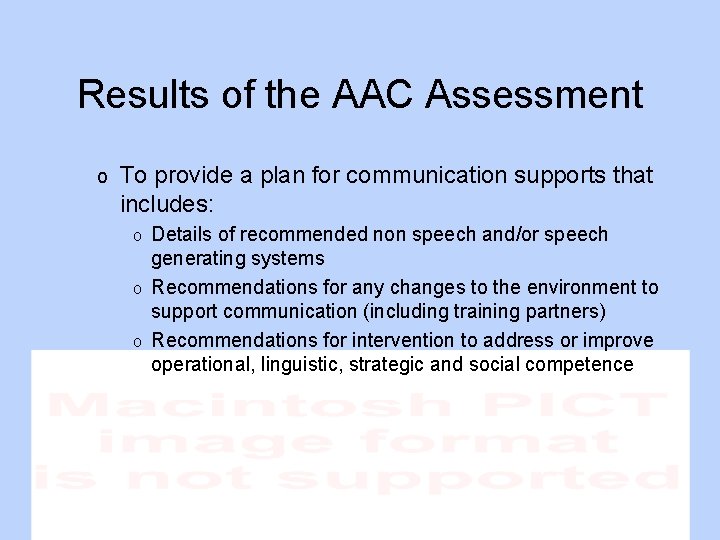 Results of the AAC Assessment

o To provide a plan for communication supports that includes:

o Details of recommended non speech and/or speech generating systems

o Recommendations for any changes to the environment to support communication (including training partners)

o Recommendations for intervention to address or improve operational, linguistic, strategic and social competence

Macintosh PICT image format is not supported